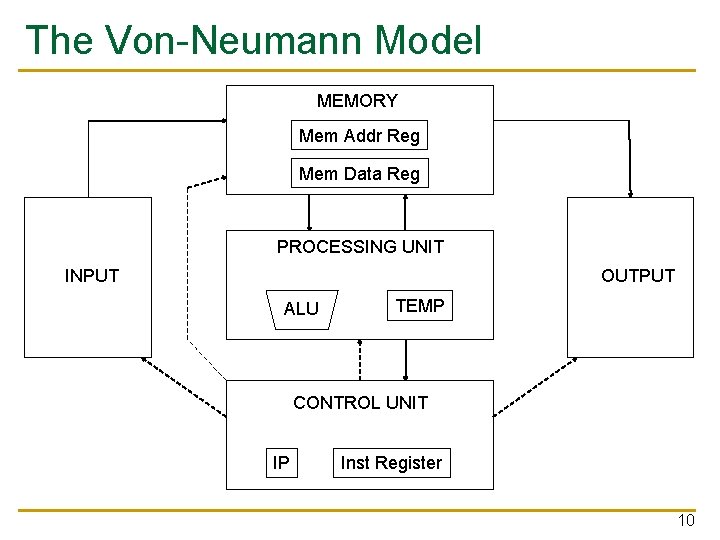 The Von-Neumann Model

MEMORY

Mem Addr Reg

Mem Data Reg

INPUT

PROCESSING UNIT

ALU

TEMP

OUTPUT

CONTROL UNIT

IP

Inst Register

10